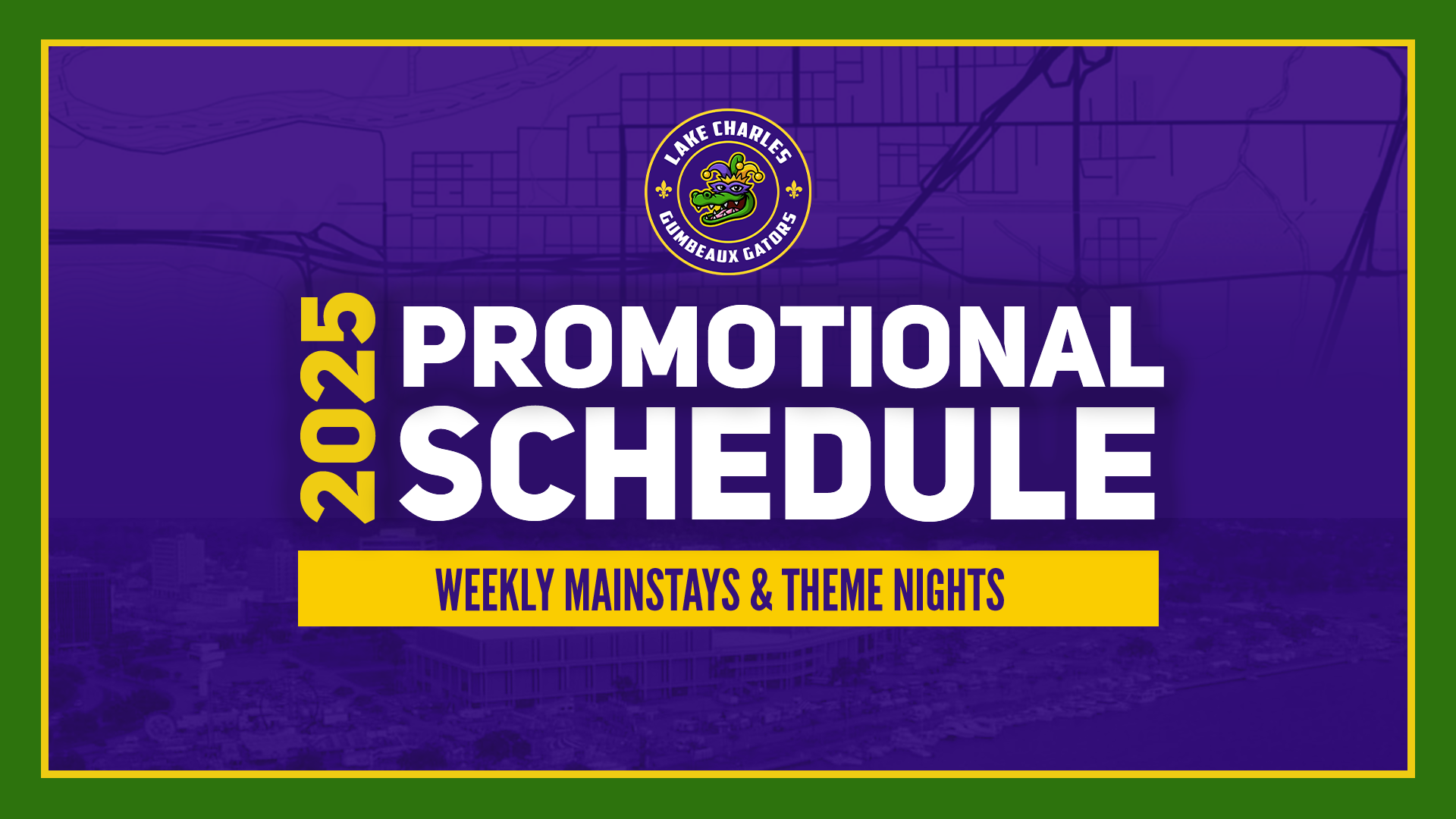 LAKE CHARLES
GUMBEAUX GATORS

2025 PROMOTIONAL SCHEDULE

WEEKLY MAINSTAYS & THEME NIGHTS